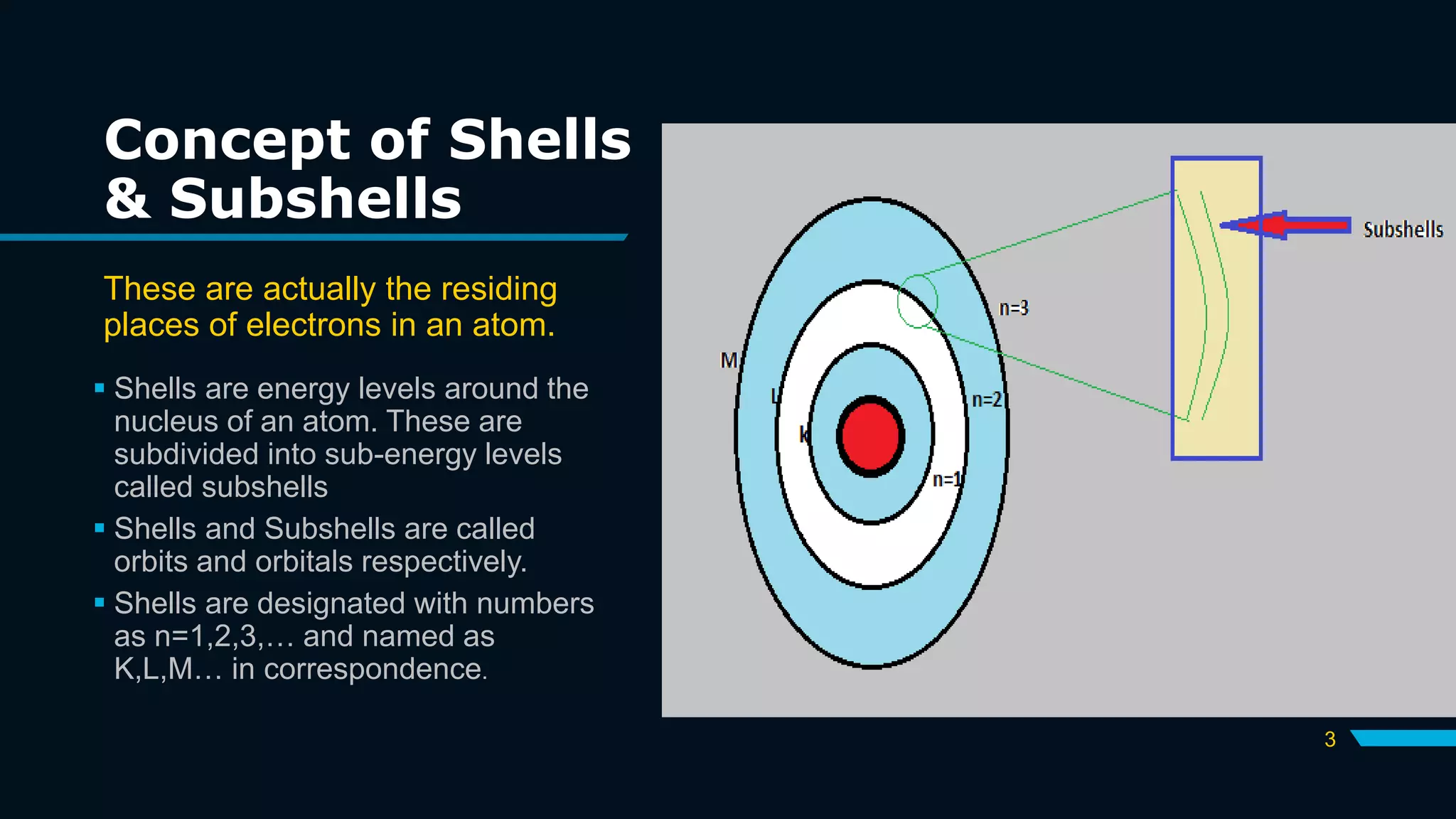 Concept of Shells & Subshells

These are actually the residing places of electrons in an atom.

▪ Shells are energy levels around the nucleus of an atom. These are subdivided into sub-energy levels called subshells

▪ Shells and Subshells are called orbits and orbitals respectively.

▪ Shells are designated with numbers as n=1,2,3,… and named as K,L,M… in correspondence.

Subshells

n=3

M

L

n=2

K

n=1

3